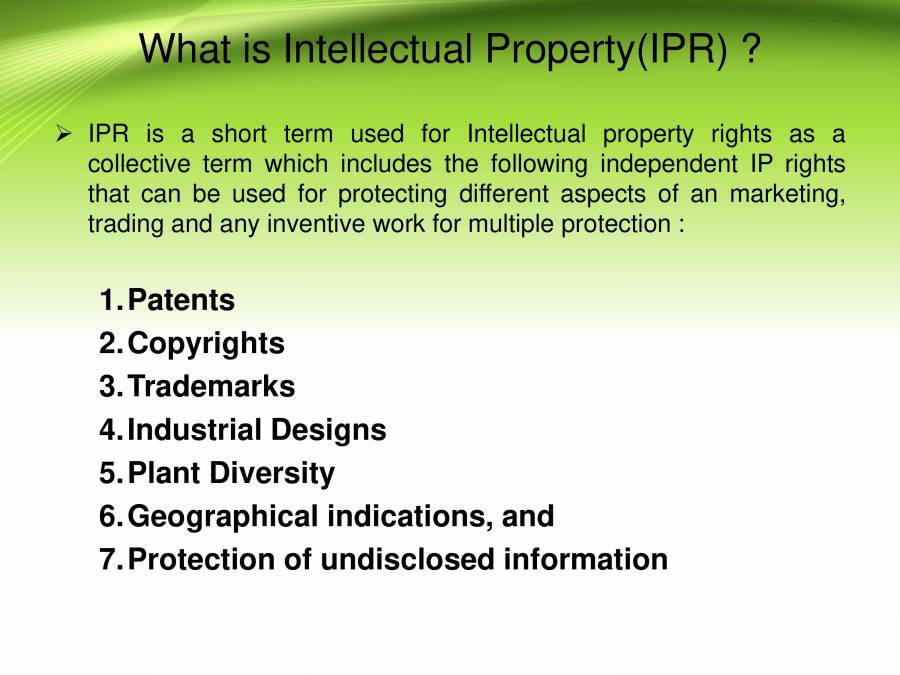 What is Intellectual Property(IPR) ?

➢ IPR is a short term used for Intellectual property rights as a collective term which includes the following independent IP rights that can be used for protecting different aspects of an marketing, trading and any inventive work for multiple protection :

1. Patents
2. Copyrights
3. Trademarks
4. Industrial Designs
5. Plant Diversity
6. Geographical indications, and
7. Protection of undisclosed information